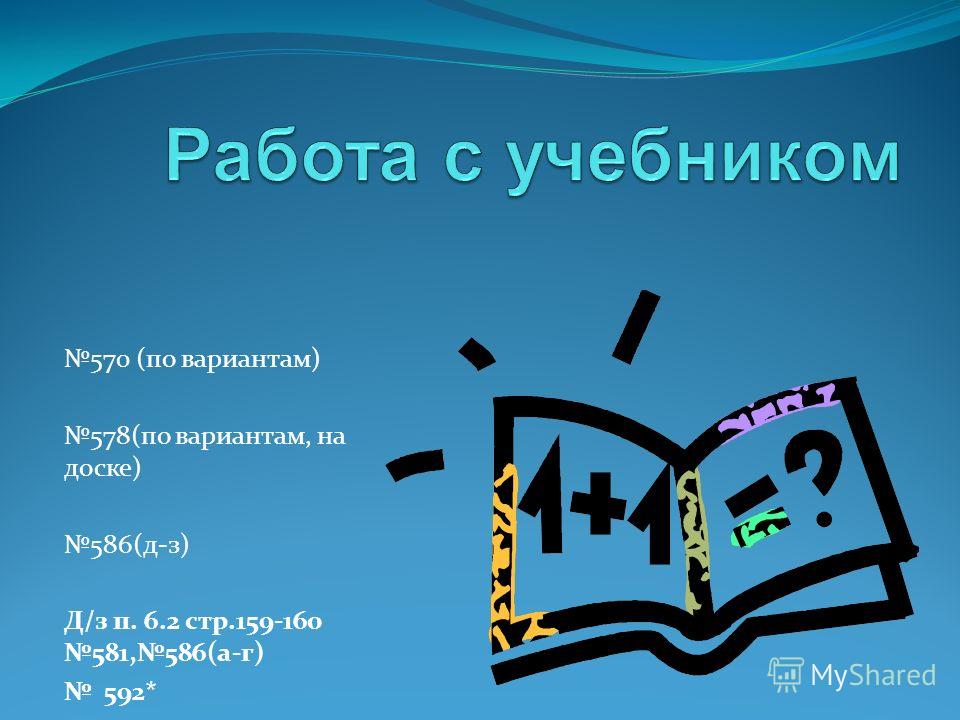 Работа с учебником

№570 (по вариантам)

№578(по вариантам, на доске)

№586(д-з)

Д/з п. 6.2 стр.159-160 №581,№586(а-г)
№ 592*

1+1=?

MyShared